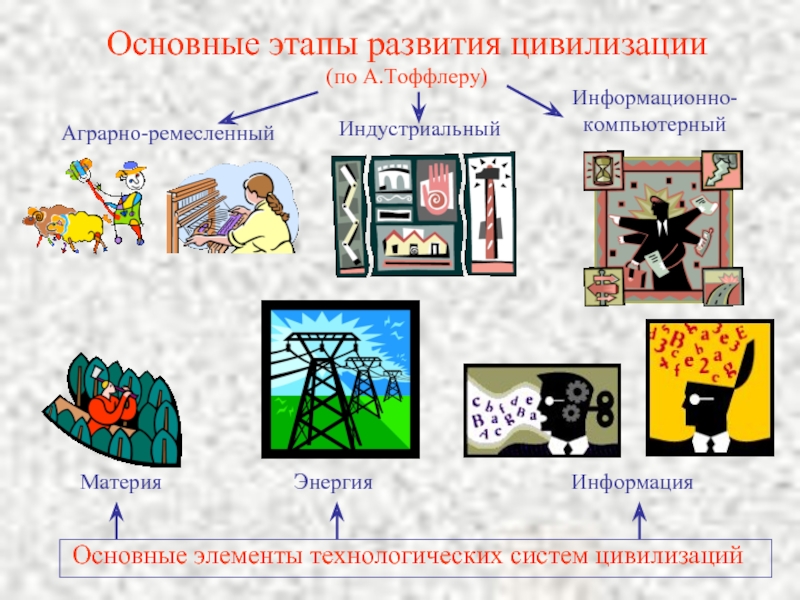 Основные этапы развития цивилизации
(по А.Тоффлеру)

Аграрно-ремесленный

Индустриальный

Информационно-компьютерный

Материя

Энергия

Информация

Основные элементы технологических систем цивилизаций